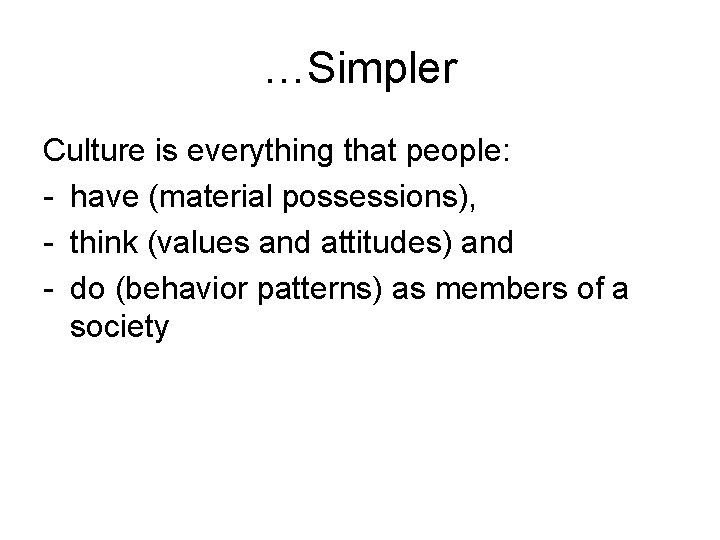 …Simpler

Culture is everything that people:
- have (material possessions),
- think (values and attitudes) and
- do (behavior patterns) as members of a society